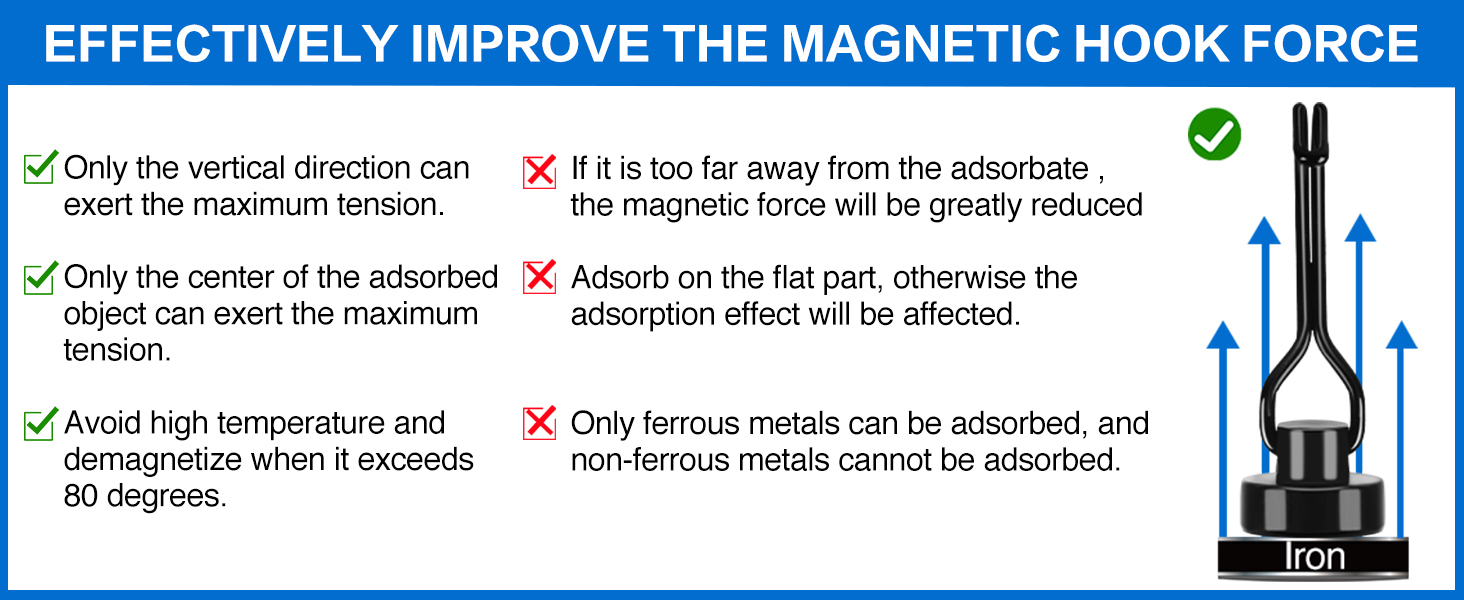 EFFECTIVELY IMPROVE THE MAGNETIC HOOK FORCE

Only the vertical direction can exert the maximum tension.

Only the center of the adsorbed object can exert the maximum tension.

Avoid high temperature and demagnetize when it exceeds 80 degrees.

If it is too far away from the adsorbate , the magnetic force will be greatly reduced

Adsorb on the flat part, otherwise the adsorption effect will be affected.

Only ferrous metals can be adsorbed, and non-ferrous metals cannot be adsorbed.

Iron